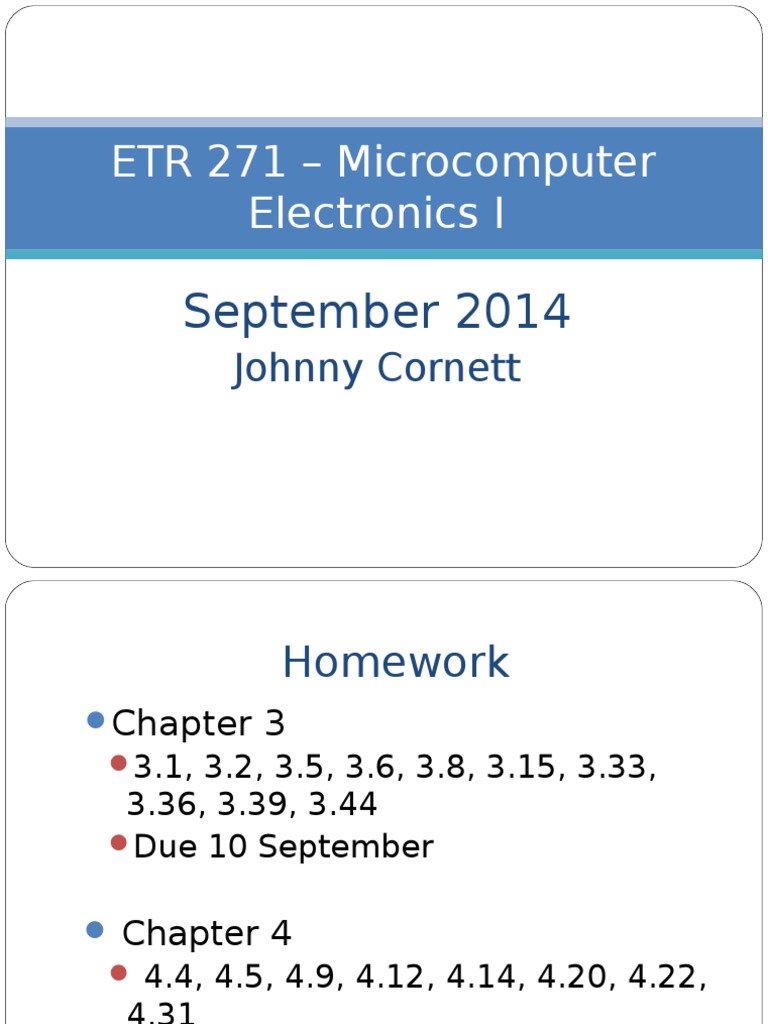 ETR 271 – Microcomputer Electronics I

September 2014
Johnny Cornett

Homework

Chapter 3
3.1, 3.2, 3.5, 3.6, 3.8, 3.15, 3.33, 3.36, 3.39, 3.44
Due 10 September

Chapter 4
4.4, 4.5, 4.9, 4.12, 4.14, 4.20, 4.22, 4.31